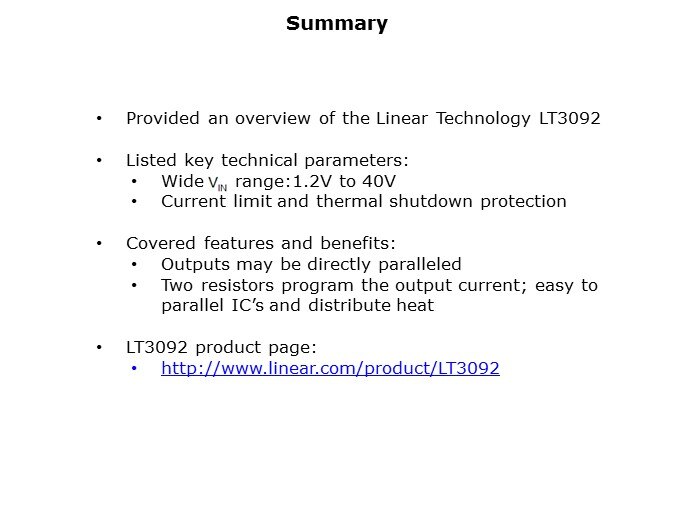 Summary

• Provided an overview of the Linear Technology LT3092

• Listed key technical parameters:
  • Wide $V_{IN}$ range:1.2V to 40V
  • Current limit and thermal shutdown protection

• Covered features and benefits:
  • Outputs may be directly paralleled
  • Two resistors program the output current; easy to parallel IC's and distribute heat

• LT3092 product page:
  • http://www.linear.com/product/LT3092